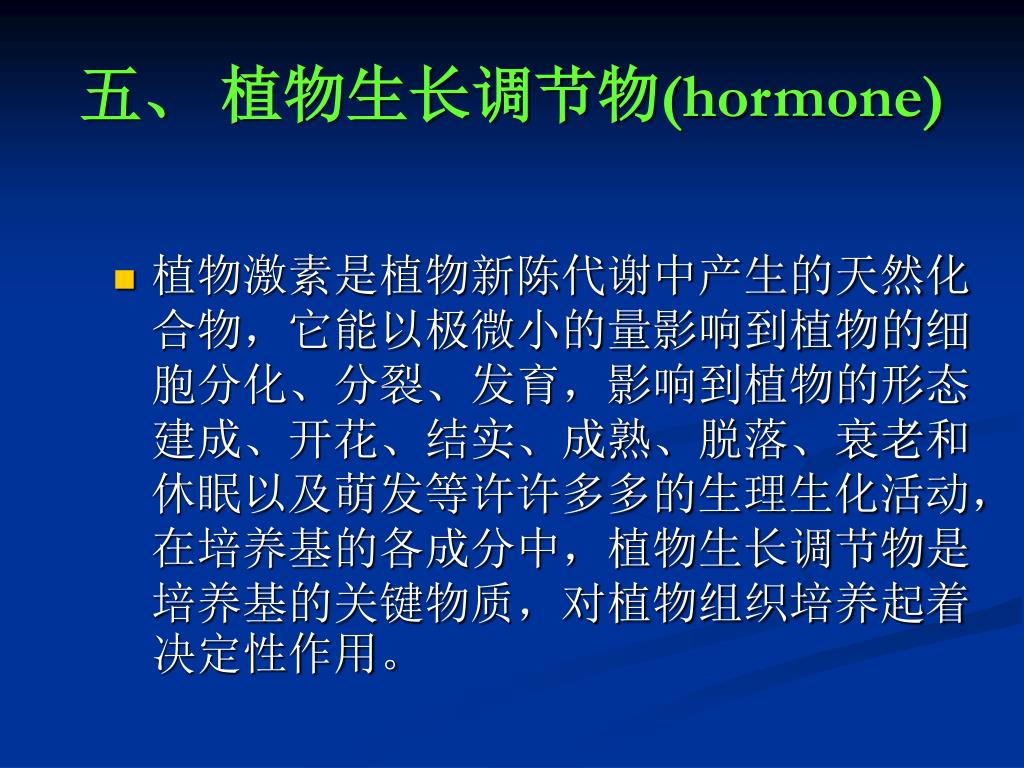 五、 植物生长调节物(hormone)

植物激素是植物新陈代谢中产生的天然化合物，它能以极微小的量影响到植物的细胞分化、分裂、发育，影响到植物的形态建成、开花、结实、成熟、脱落、衰老和休眠以及萌发等许许多多的生理生化活动，在培养基的各成分中，植物生长调节物是培养基的关键物质，对植物组织培养起着决定性作用。